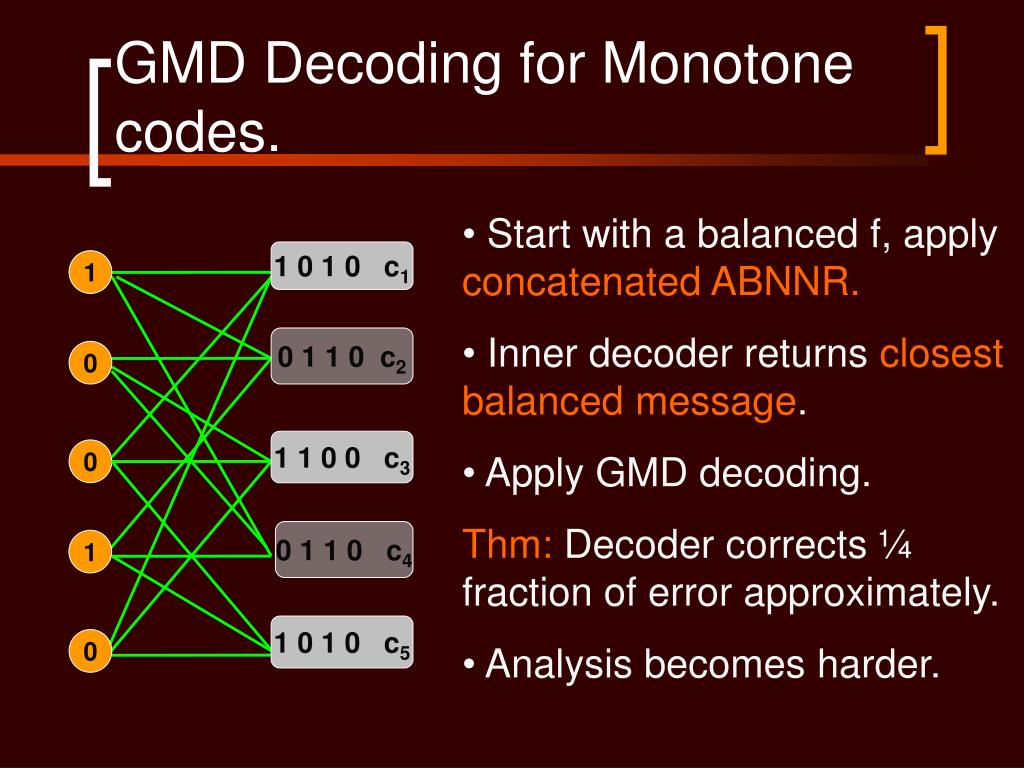 GMD Decoding for Monotone codes.

1
0
0
1
0

1 0 1 0 $c_1$
0 1 1 0 $c_2$
1 1 0 0 $c_3$
0 1 1 0 $c_4$
1 0 1 0 $c_5$

• Start with a balanced f, apply concatenated ABNNR.

• Inner decoder returns closest balanced message.

• Apply GMD decoding.

Thm: Decoder corrects ¼ fraction of error approximately.

• Analysis becomes harder.